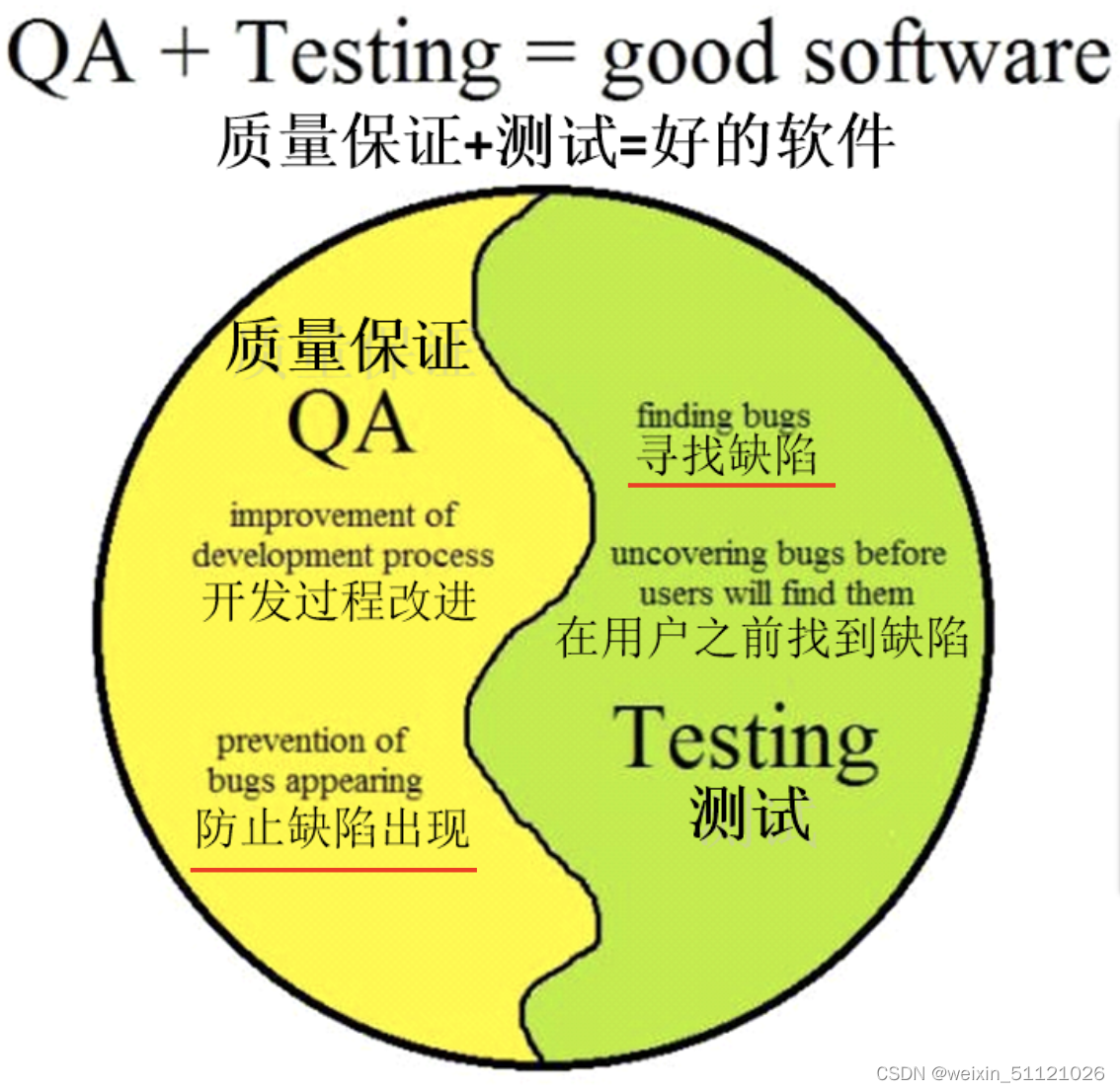 QA + Testing = good software
质量保证+测试=好的软件

质量保证
QA

improvement of development process
开发过程改进

prevention of bugs appearing
防止缺陷出现

finding bugs
寻找缺陷

uncovering bugs before users will find them
在用户之前找到缺陷

Testing
测试

CSDN @weixin_51121026